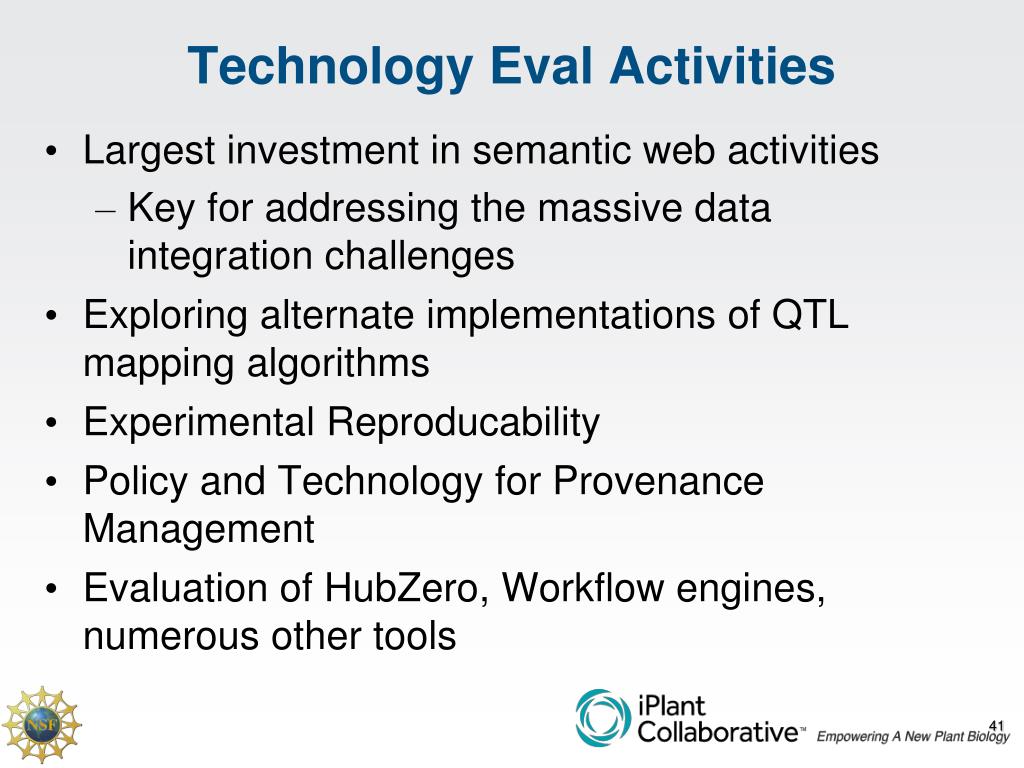 Technology Eval Activities

• Largest investment in semantic web activities
– Key for addressing the massive data integration challenges
• Exploring alternate implementations of QTL mapping algorithms
• Experimental Reproducability
• Policy and Technology for Provenance Management
• Evaluation of HubZero, Workflow engines, numerous other tools

NSF

iPlant Collaborative™ Empowering A New Plant Biology

41